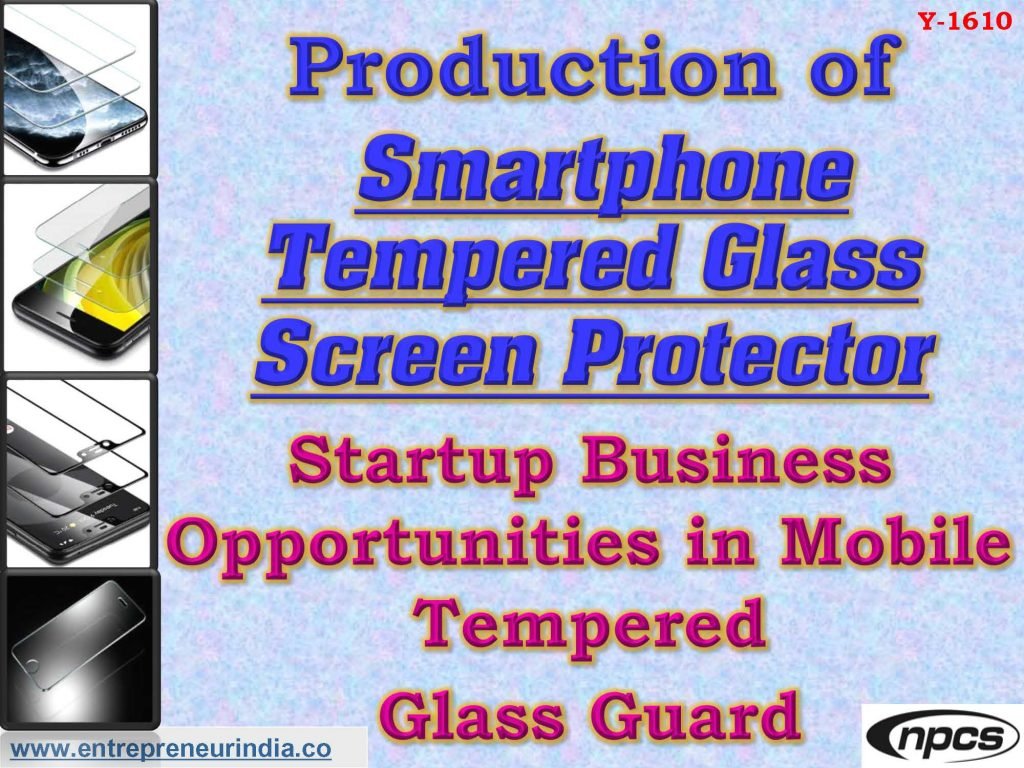 Y-1610

Production of

Smartphone Tempered Glass Screen Protector

Startup Business Opportunities in Mobile Tempered Glass Guard

www.entrepreneurindia.co

npcs